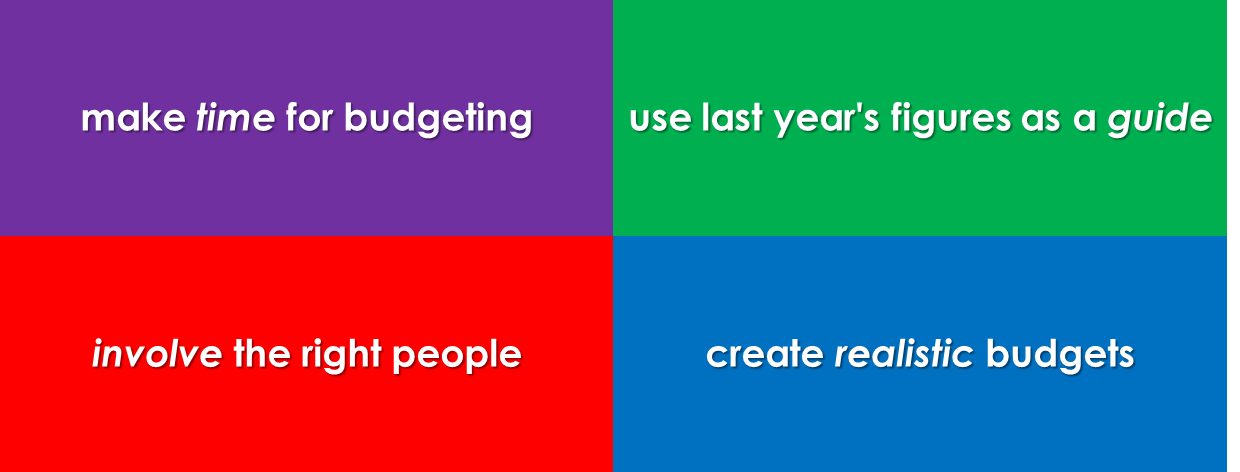 make time for budgeting

use last year's figures as a guide

involve the right people

create realistic budgets